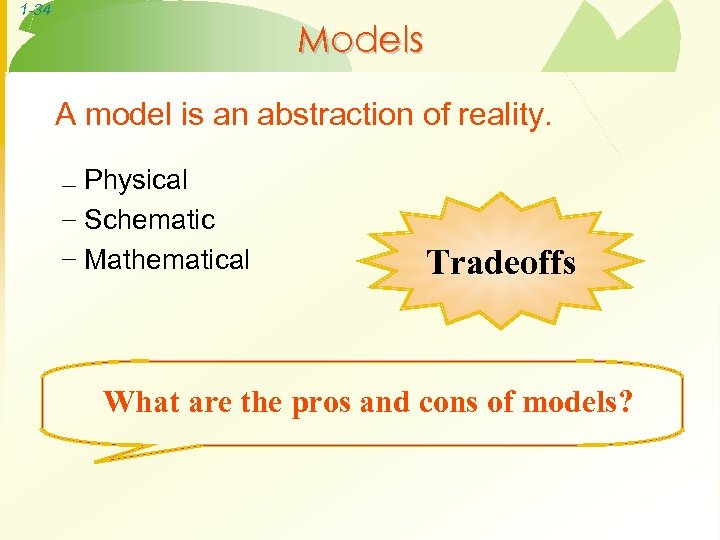 1-34

Models

A model is an abstraction of reality.

– Physical
– Schematic
– Mathematical

Tradeoffs

What are the pros and cons of models?